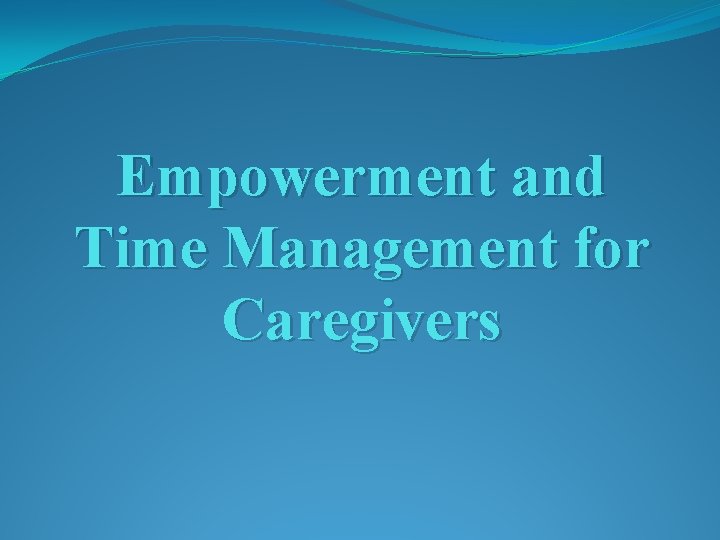 Empowerment and Time Management for Caregivers